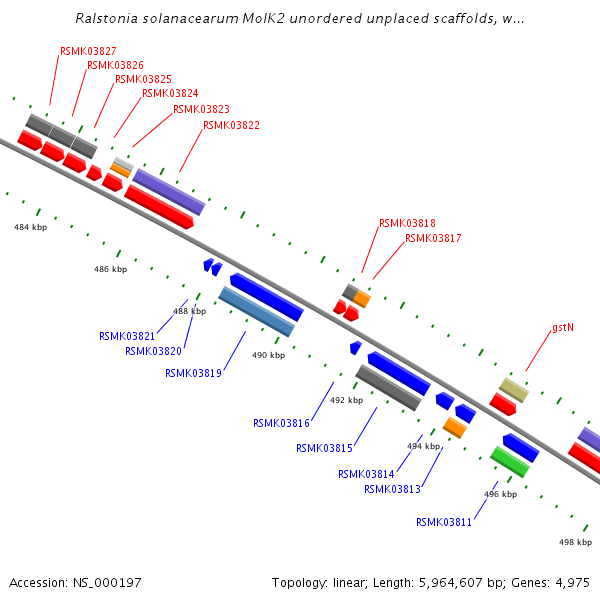 Ralstonia solanacearum MolK2 unordered unplaced scaffolds, w...

RSMK03827
RSMK03826
RSMK03825
RSMK03824
RSMK03823
RSMK03822

484 kbp
486 kbp
488 kbp

RSMK03818
RSMK03817

RSMK03821
RSMK03820
RSMK03819

490 kbp

gstN

492 kbp

RSMK03816
RSMK03815

494 kbp

RSMK03814
RSMK03813

496 kbp

RSMK03811

498 kbp

Accession: NS_000197

Topology: linear; Length: 5,964,607 bp; Genes: 4,975